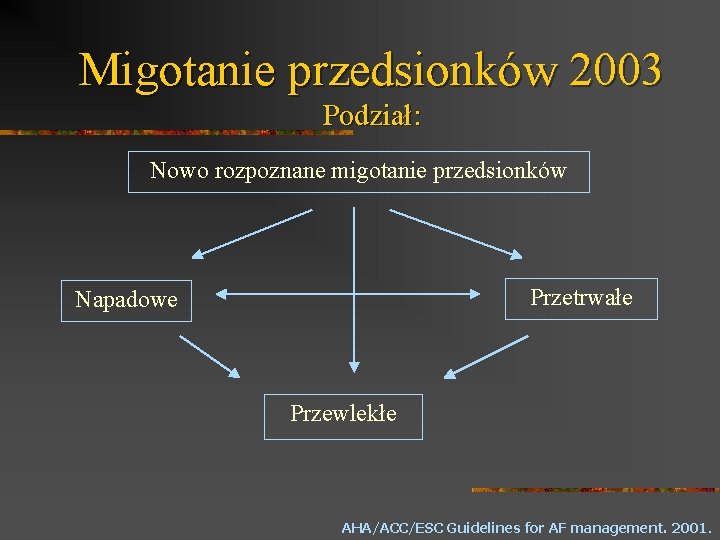 Migotanie przedsionków 2003
Podział:

Nowo rozpoznane migotanie przedsionków

Napadowe

Przetrwałe

Przewlekłe

AHA/ACC/ESC Guidelines for AF management. 2001.